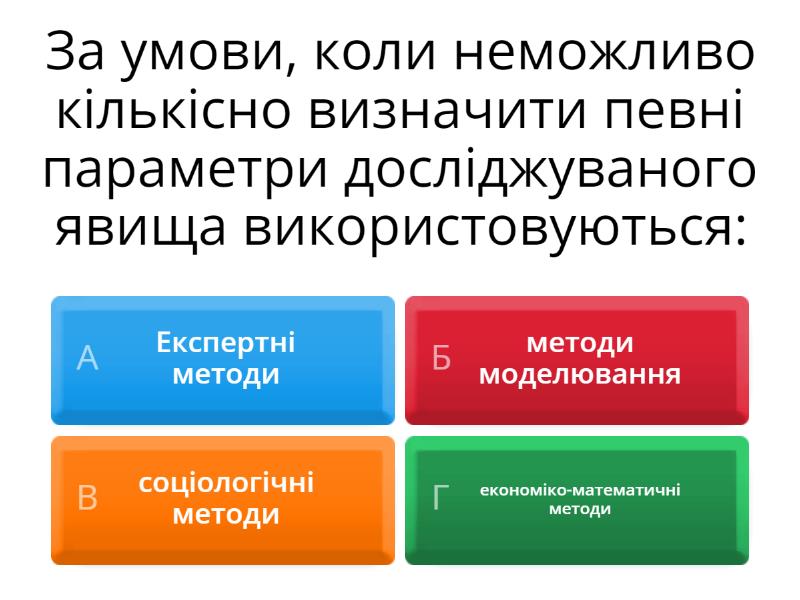 За умови, коли неможливо кількісно визначити певні параметри досліджуваного явища використовуються:

А Експертні методи

Б методи моделювання

В соціологічні методи

Г економіко-математичні методи